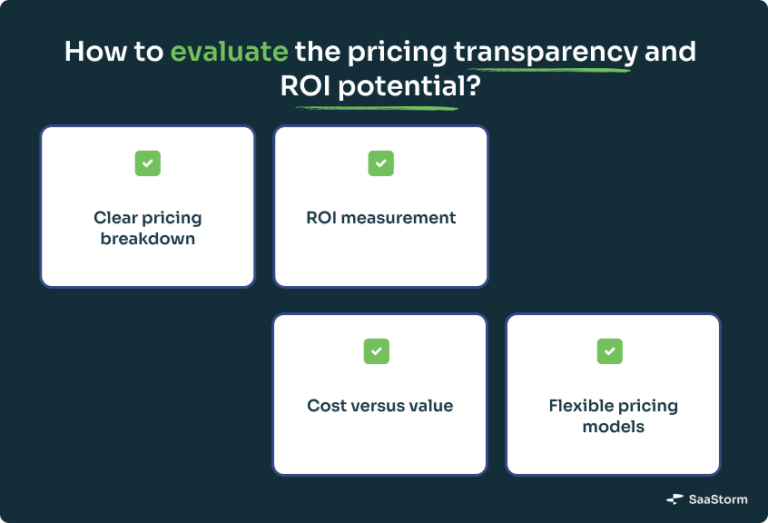 How to evaluate the pricing transparency and ROI potential?

Clear pricing breakdown

ROI measurement

Cost versus value

Flexible pricing models

SaaStorm